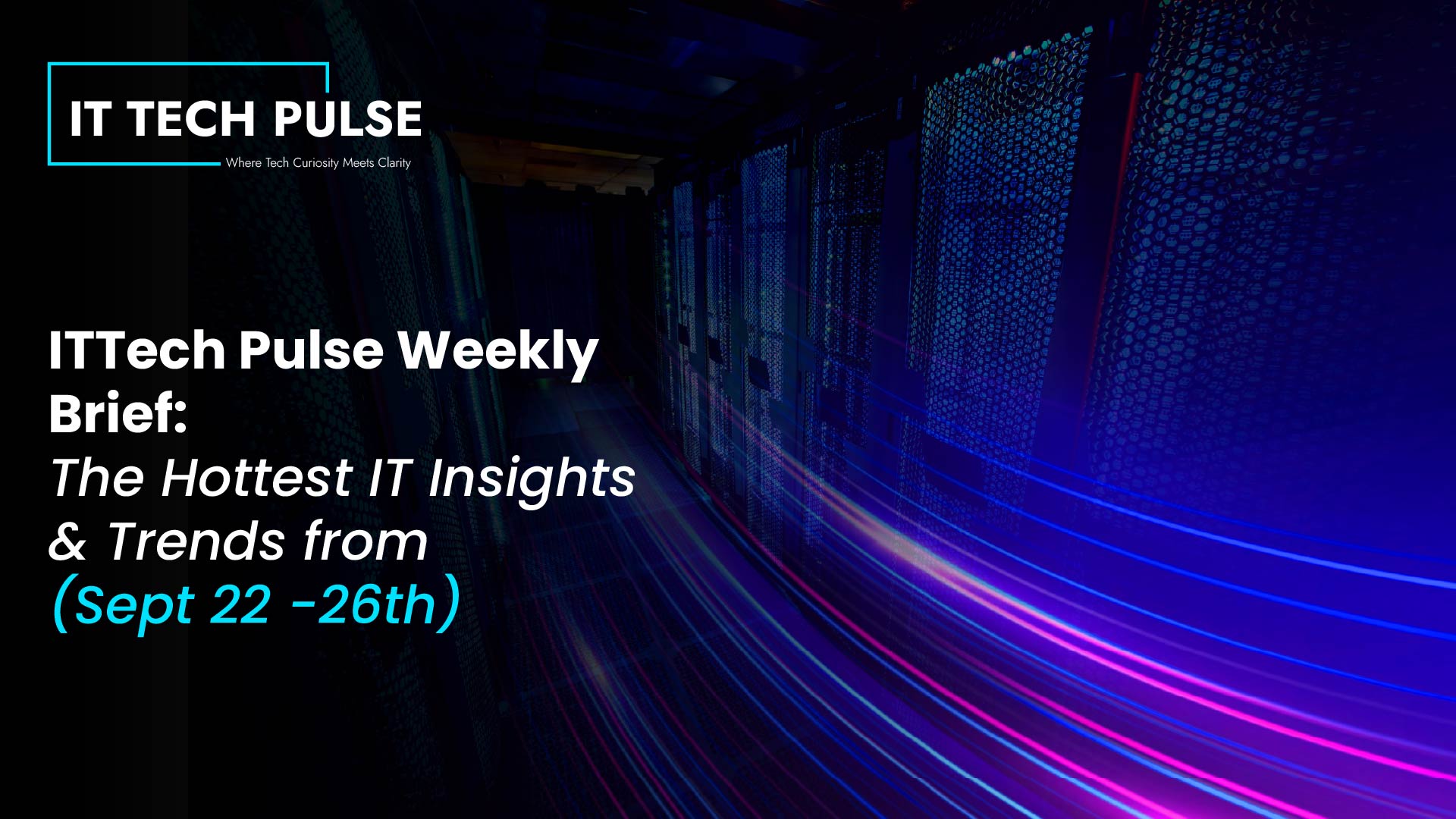 IT TECH PULSE
Where Tech Curiosity Meets Clarity

ITTech Pulse Weekly Brief:
The Hottest IT Insights & Trends from
(Sept 22 -26th)